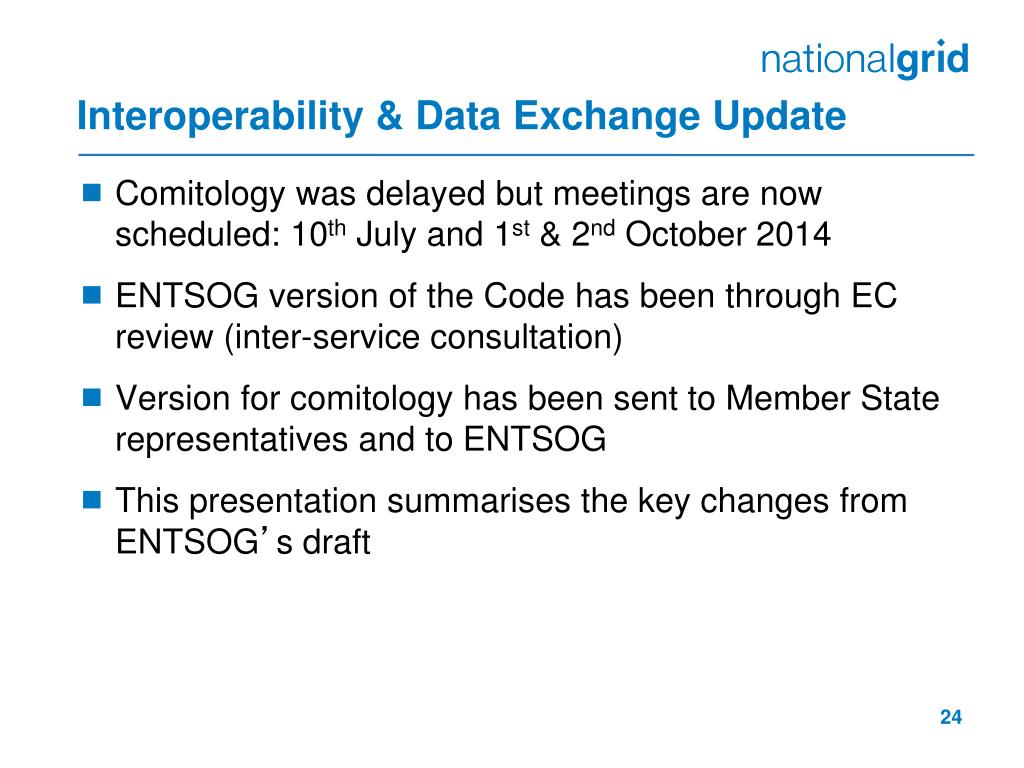 nationalgrid

Interoperability & Data Exchange Update

- Comitology was delayed but meetings are now scheduled: 10$^{th}$ July and 1$^{st}$ & 2$^{nd}$ October 2014
- ENTSOG version of the Code has been through EC review (inter-service consultation)
- Version for comitology has been sent to Member State representatives and to ENTSOG
- This presentation summarises the key changes from ENTSOG's draft

24